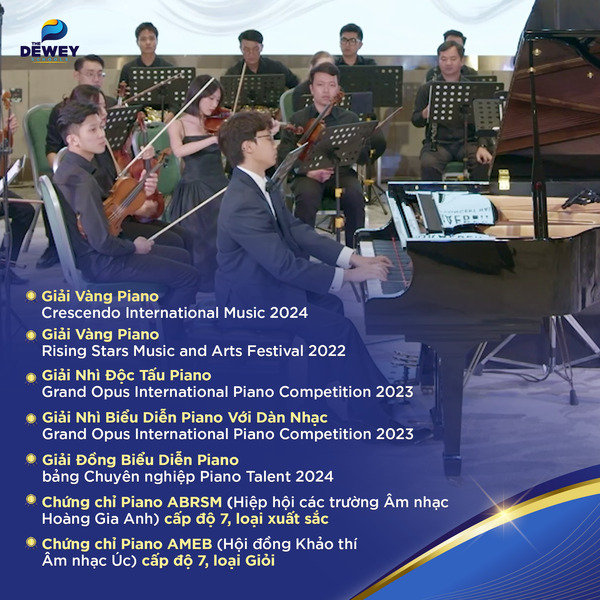 THE DEWEY SCHOOLS

Giải Vàng Piano
Crescendo International Music 2024

Giải Vàng Piano
Rising Stars Music and Arts Festival 2022

Giải Nhì Độc Tấu Piano
Grand Opus International Piano Competition 2023

Giải Nhì Biểu Diễn Piano Với Dàn Nhạc
Grand Opus International Piano Competition 2023

Giải Đồng Biểu Diễn Piano
bảng Chuyên nghiệp Piano Talent 2024

Chứng chỉ Piano ABRSM (Hiệp hội các trường Âm nhạc Hoàng Gia Anh) cấp độ 7, loại xuất sắc

Chứng chỉ Piano AMEB (Hội đồng Khảo thí Âm nhạc Úc) cấp độ 7, loại Giỏi